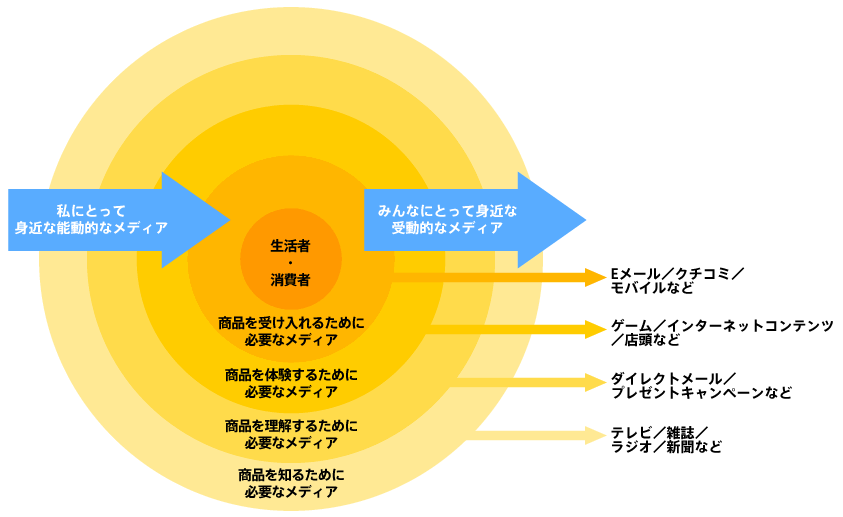 私にとって
身近な能動的なメディア

生活者
・
消費者

みんなにとって身近な
受動的なメディア

商品を受け入れるために
必要なメディア

商品を体験するために
必要なメディア

商品を理解するために
必要なメディア

商品を知るために
必要なメディア

Eメール／クチコミ／
モバイルなど

ゲーム／インターネットコンテンツ
／店頭など

ダイレクトメール／
プレゼントキャンペーンなど

テレビ／雑誌／
ラジオ／新聞など